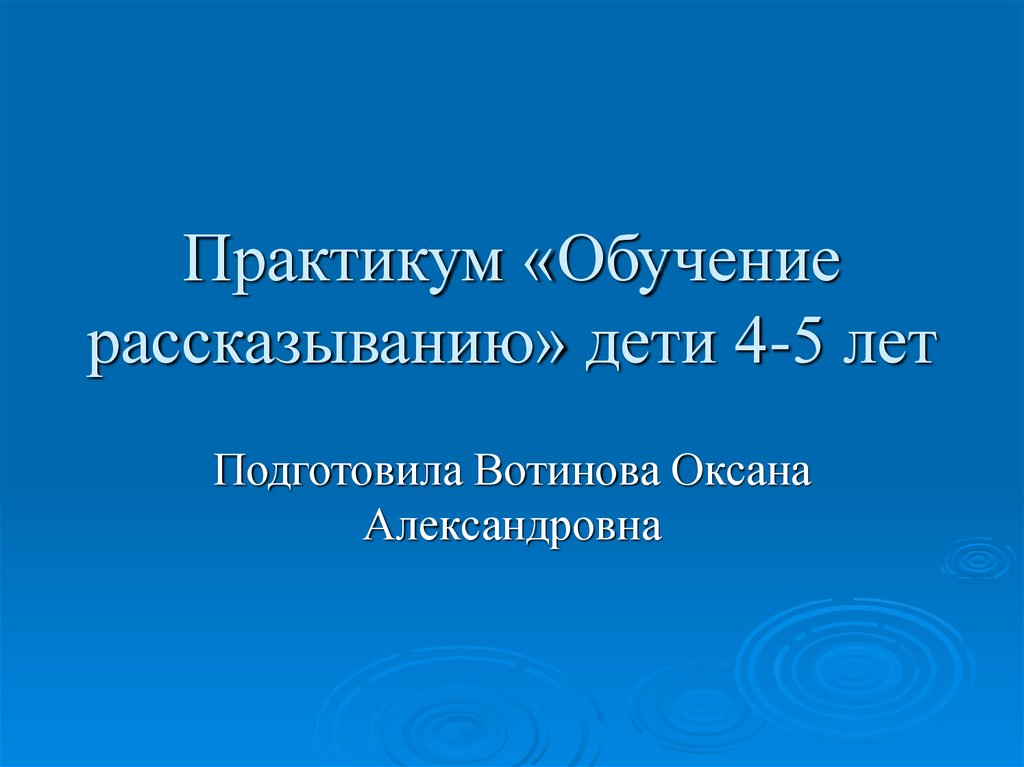 Практикум «Обучение рассказыванию» дети 4-5 лет

Подготовила Вотинова Оксана Александровна